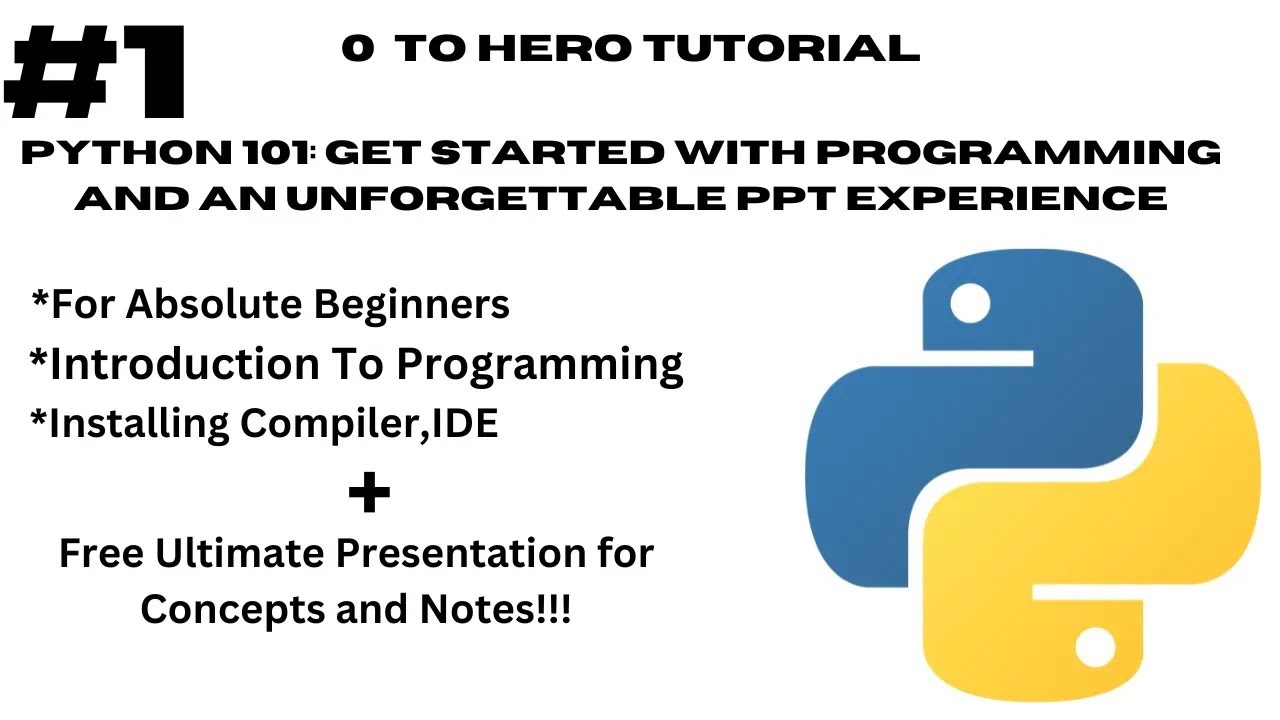 #1

0 TO HERO TUTORIAL

PYTHON 101: GET STARTED WITH PROGRAMMING AND AN UNFORGETTABLE PPT EXPERIENCE

*For Absolute Beginners
*Introduction To Programming
*Installing Compiler,IDE

+

Free Ultimate Presentation for Concepts and Notes!!!